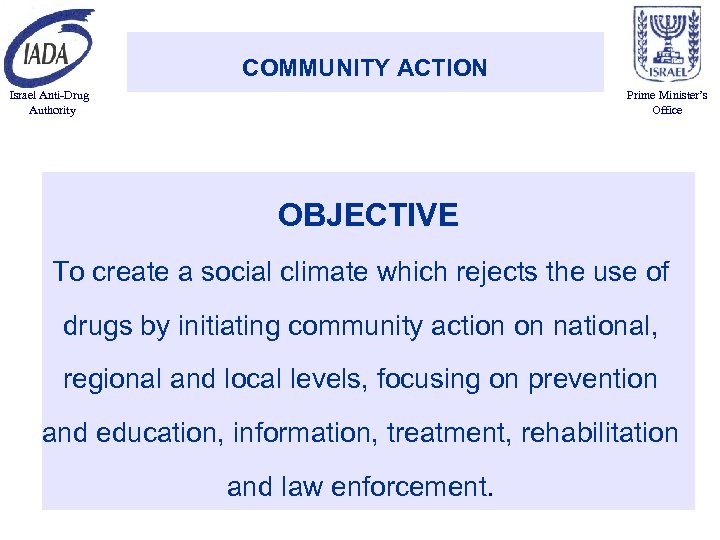 IADA
Israel Anti-Drug Authority

COMMUNITY ACTION

ISRAEL
Prime Minister's Office

OBJECTIVE

To create a social climate which rejects the use of drugs by initiating community action on national, regional and local levels, focusing on prevention and education, information, treatment, rehabilitation and law enforcement.